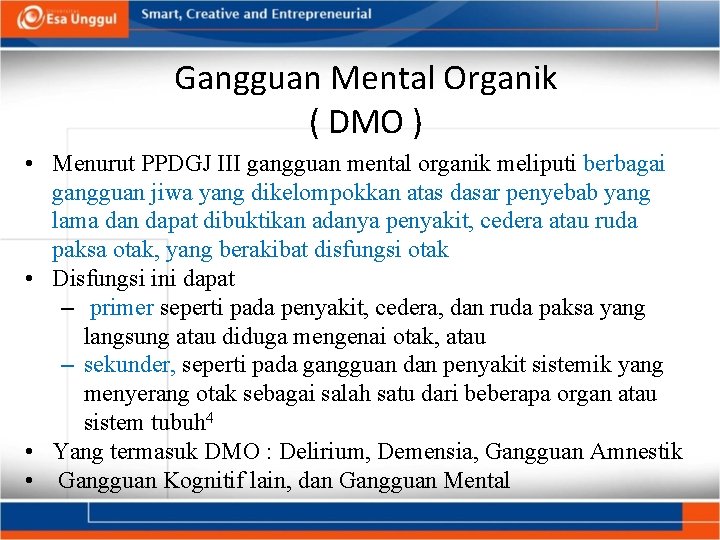 Esa Unggul Smart, Creative and Entrepreneurial

Gangguan Mental Organik
( DMO )

• Menurut PPDGJ III gangguan mental organik meliputi berbagai gangguan jiwa yang dikelompokkan atas dasar penyebab yang lama dan dapat dibuktikan adanya penyakit, cedera atau ruda paksa otak, yang berakibat disfungsi otak
• Disfungsi ini dapat
– primer seperti pada penyakit, cedera, dan ruda paksa yang langsung atau diduga mengenai otak, atau
– sekunder, seperti pada gangguan dan penyakit sistemik yang menyerang otak sebagai salah satu dari beberapa organ atau sistem tubuh$^4$
• Yang termasuk DMO : Delirium, Demensia, Gangguan Amnestik
• Gangguan Kognitif lain, dan Gangguan Mental